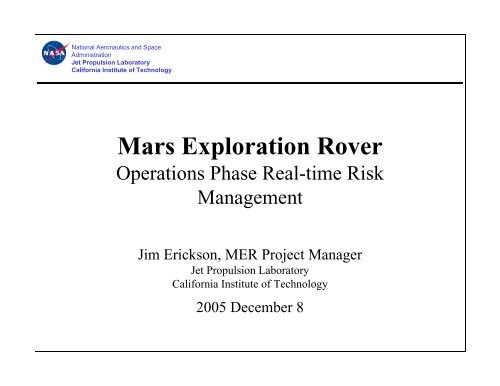 NASA

National Aeronautics and Space Administration
Jet Propulsion Laboratory
California Institute of Technology

Mars Exploration Rover
Operations Phase Real-time Risk Management

Jim Erickson, MER Project Manager
Jet Propulsion Laboratory
California Institute of Technology

2005 December 8